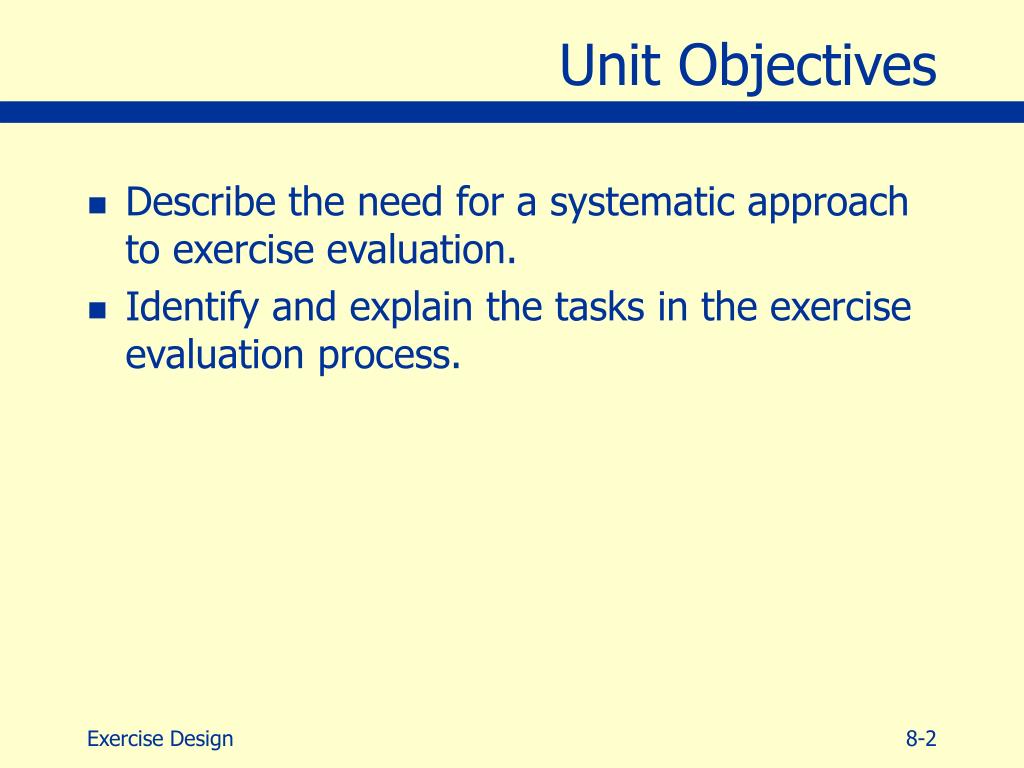 Unit Objectives

- Describe the need for a systematic approach to exercise evaluation.
- Identify and explain the tasks in the exercise evaluation process.

Exercise Design

8-2